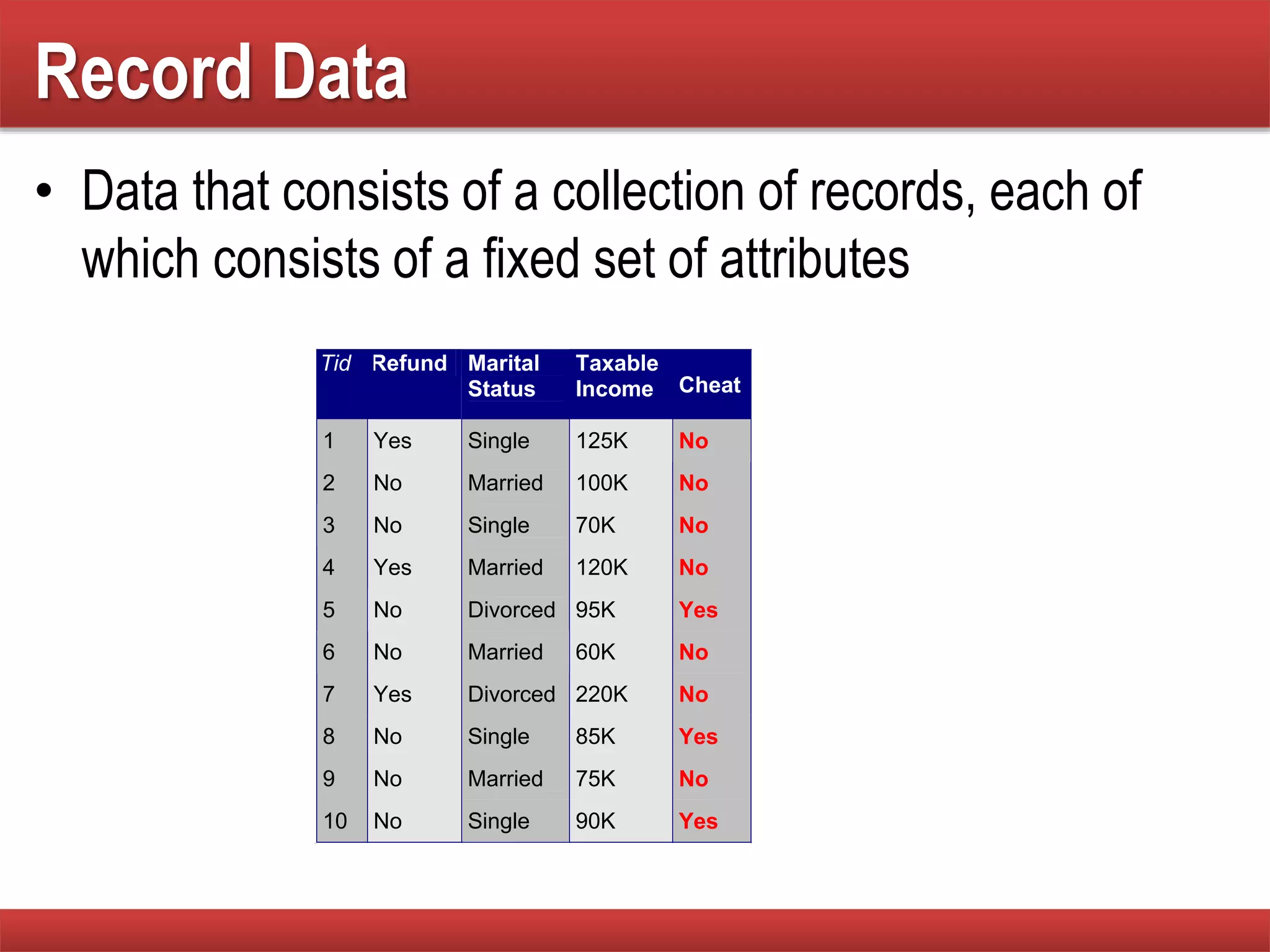 Record Data

• Data that consists of a collection of records, each of which consists of a fixed set of attributes

| Tid | Refund | Marital Status | Taxable Income | Cheat |
|---|---|---|---|---|
| 1 | Yes | Single | 125K | No |
| 2 | No | Married | 100K | No |
| 3 | No | Single | 70K | No |
| 4 | Yes | Married | 120K | No |
| 5 | No | Divorced | 95K | Yes |
| 6 | No | Married | 60K | No |
| 7 | Yes | Divorced | 220K | No |
| 8 | No | Single | 85K | Yes |
| 9 | No | Married | 75K | No |
| 10 | No | Single | 90K | Yes |